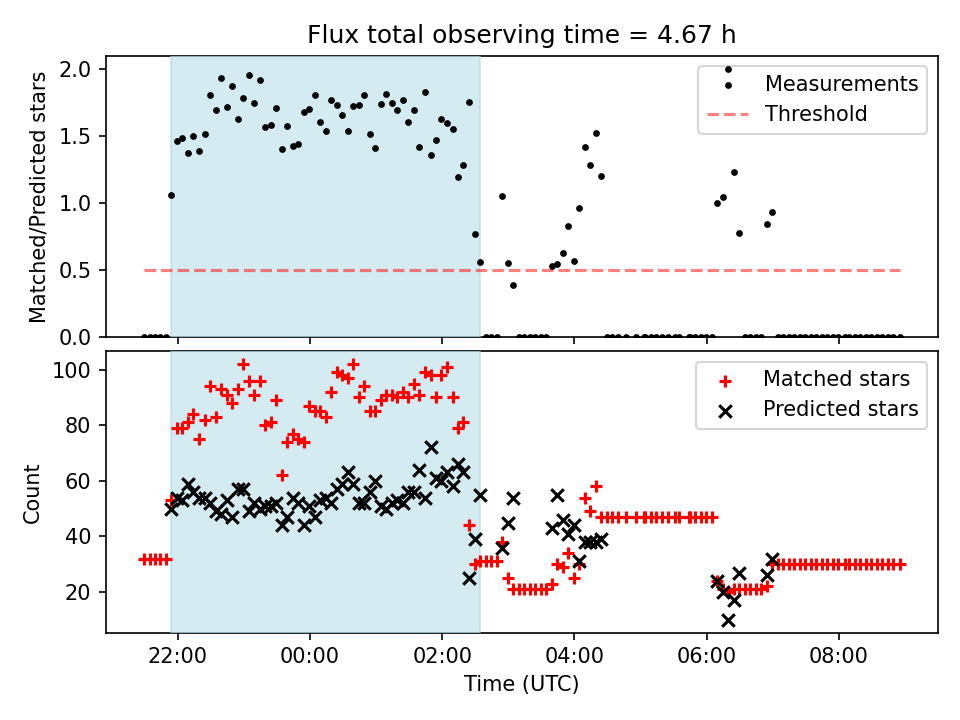 Flux total observing time = 4.67 h

Matched/Predicted stars

2.0
1.5
1.0
0.5
0.0

Measurements
Threshold

Count

100
80
60
40
20

Matched stars
Predicted stars

22:00
00:00
02:00
04:00
06:00
08:00

Time (UTC)